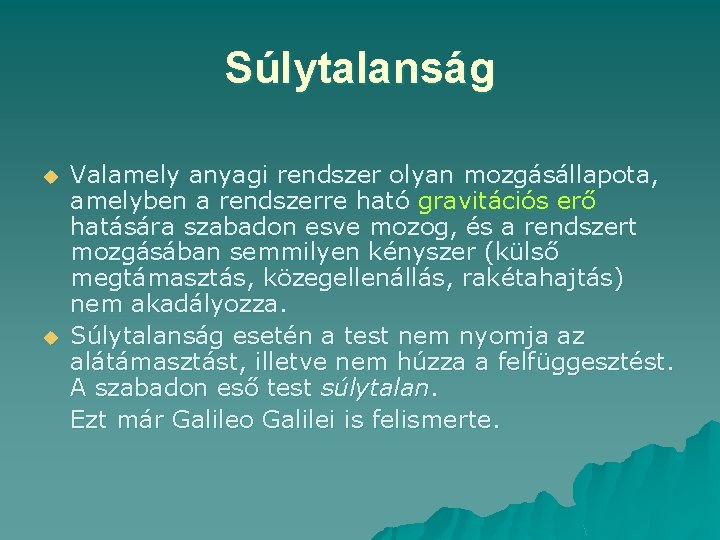 Súlytalanság

Valamely anyagi rendszer olyan mozgásállapota, amelyben a rendszerre ható gravitációs erő hatására szabadon esve mozog, és a rendszert mozgásában semmilyen kényszer (külső megtámasztás, közegellenállás, rakétahajtás) nem akadályozza.

Súlytalanság esetén a test nem nyomja az alátámasztást, illetve nem húzza a felfüggesztést. A szabadon eső test súlytalan.

Ezt már Galileo Galilei is felismerte.